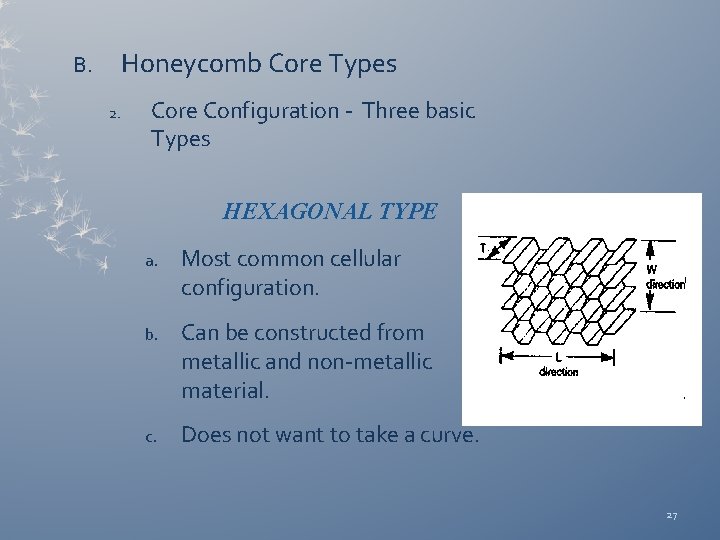 B. Honeycomb Core Types

2. Core Configuration - Three basic Types

HEXAGONAL TYPE

a. Most common cellular configuration.

b. Can be constructed from metallic and non-metallic material.

c. Does not want to take a curve.

T

W direction

L direction

27